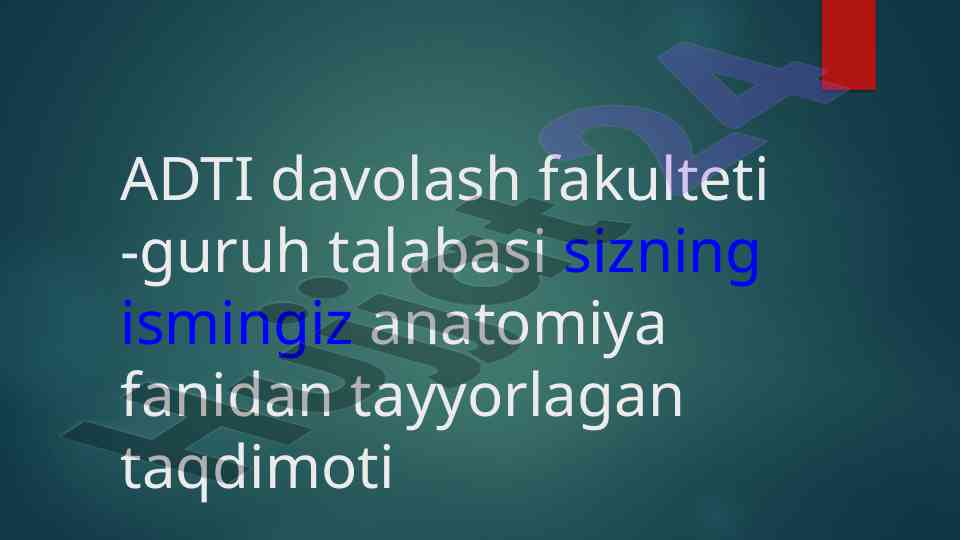 ADTI davolash fakulteti -guruh talabasi sizning ismingiz anatomiya fanidan tayyorlagan taqdimoti

Hujjat24